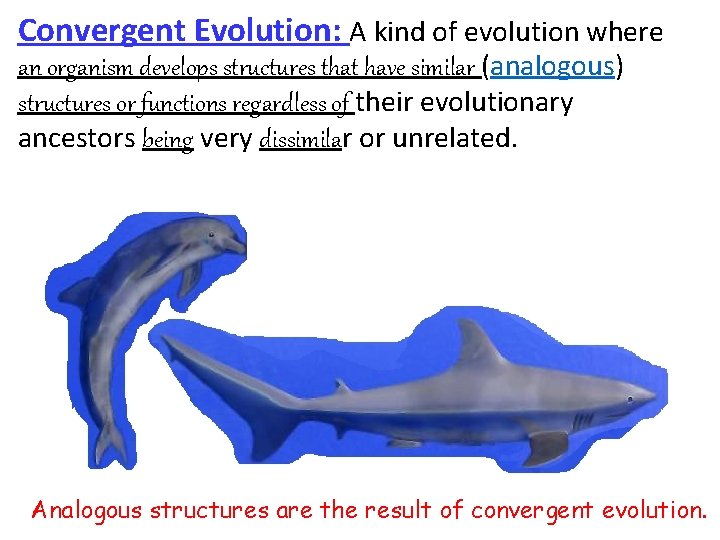 Convergent Evolution: A kind of evolution where an organism develops structures that have similar (analogous) structures or functions regardless of their evolutionary ancestors being very dissimilar or unrelated.

Analogous structures are the result of convergent evolution.